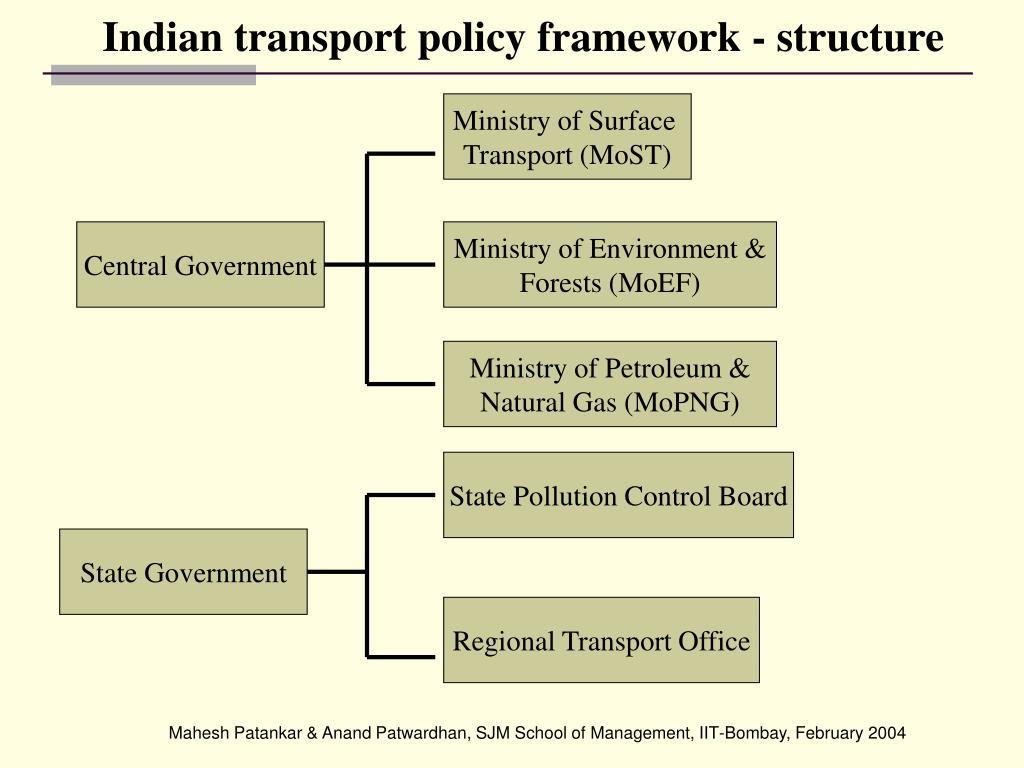 Indian transport policy framework - structure

Central Government

Ministry of Surface Transport (MoST)

Ministry of Environment & Forests (MoEF)

Ministry of Petroleum & Natural Gas (MoPNG)

State Government

State Pollution Control Board

Regional Transport Office

Mahesh Patankar & Anand Patwardhan, SJM School of Management, IIT-Bombay, February 2004